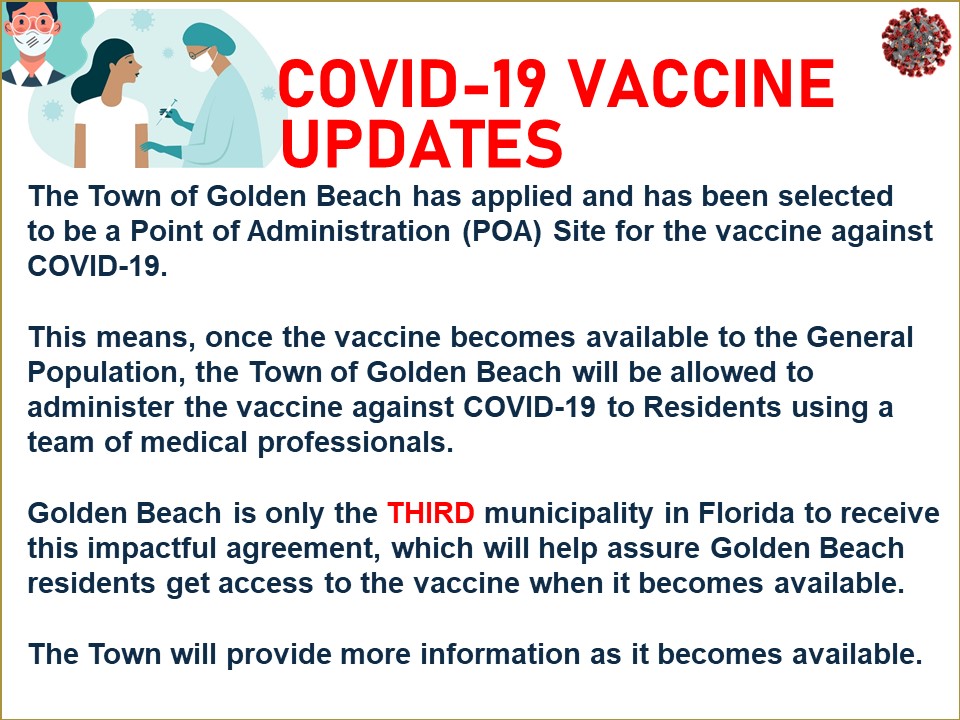 COVID-19 VACCINE UPDATES

The Town of Golden Beach has applied and has been selected to be a Point of Administration (POA) Site for the vaccine against COVID-19.

This means, once the vaccine becomes available to the General Population, the Town of Golden Beach will be allowed to administer the vaccine against COVID-19 to Residents using a team of medical professionals.

Golden Beach is only the THIRD municipality in Florida to receive this impactful agreement, which will help assure Golden Beach residents get access to the vaccine when it becomes available.

The Town will provide more information as it becomes available.